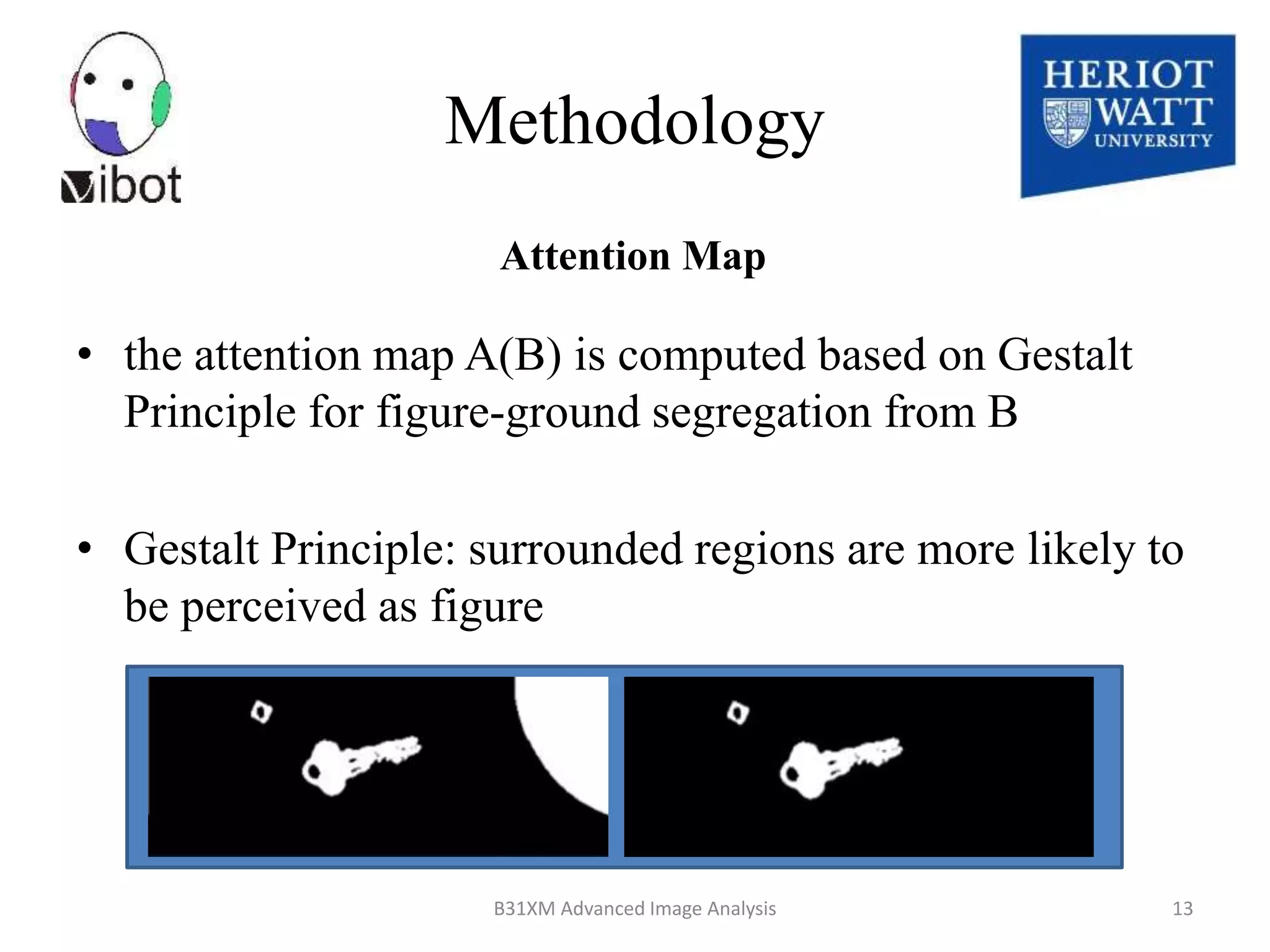 Vibot

Methodology

HERIOT WATT UNIVERSITY

Attention Map

• the attention map A(B) is computed based on Gestalt Principle for figure-ground segregation from B

• Gestalt Principle: surrounded regions are more likely to be perceived as figure

B31XM Advanced Image Analysis

13